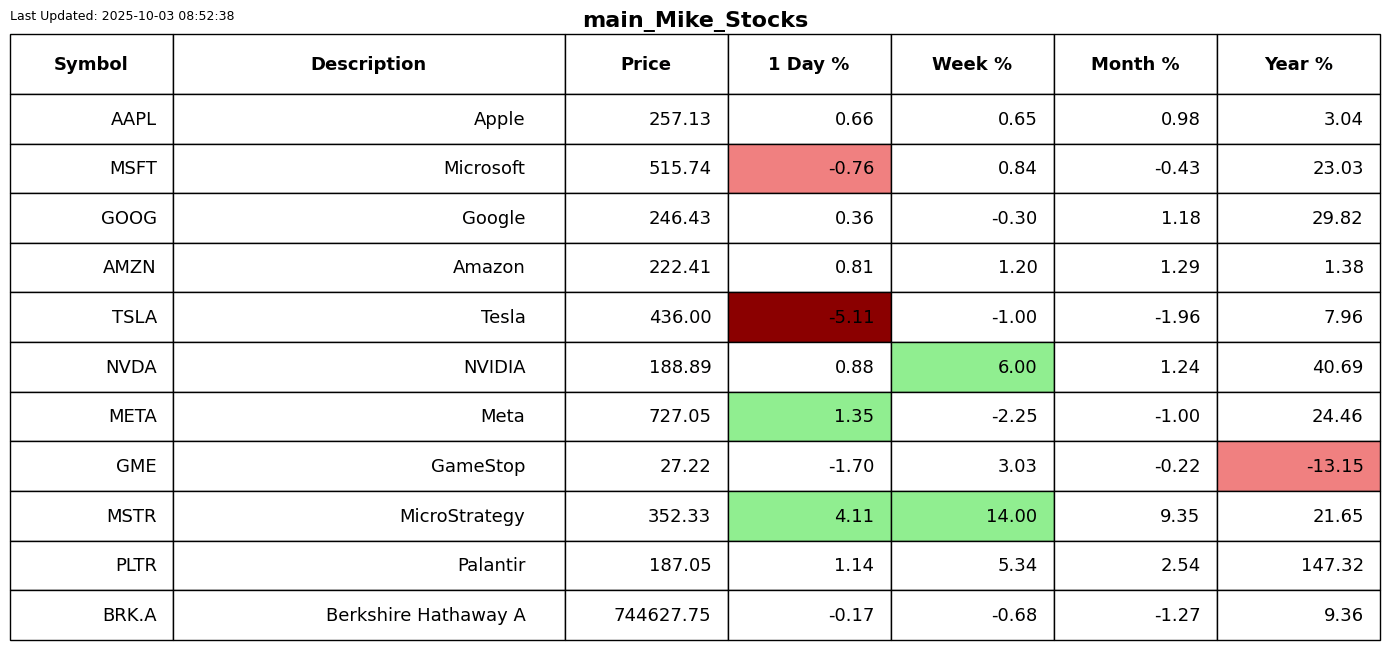 Last Updated: 2025-10-03 08:52:38

main_Mike_Stocks

| Symbol | Description | Price | 1 Day % | Week % | Month % | Year % |
|---|---|---|---|---|---|---|
| AAPL | Apple | 257.13 | 0.66 | 0.65 | 0.98 | 3.04 |
| MSFT | Microsoft | 515.74 | -0.76 | 0.84 | -0.43 | 23.03 |
| GOOG | Google | 246.43 | 0.36 | -0.30 | 1.18 | 29.82 |
| AMZN | Amazon | 222.41 | 0.81 | 1.20 | 1.29 | 1.38 |
| TSLA | Tesla | 436.00 | -5.11 | -1.00 | -1.96 | 7.96 |
| NVDA | NVIDIA | 188.89 | 0.88 | 6.00 | 1.24 | 40.69 |
| META | Meta | 727.05 | 1.35 | -2.25 | -1.00 | 24.46 |
| GME | GameStop | 27.22 | -1.70 | 3.03 | -0.22 | -13.15 |
| MSTR | MicroStrategy | 352.33 | 4.11 | 14.00 | 9.35 | 21.65 |
| PLTR | Palantir | 187.05 | 1.14 | 5.34 | 2.54 | 147.32 |
| BRK.A | Berkshire Hathaway A | 744627.75 | -0.17 | -0.68 | -1.27 | 9.36 |